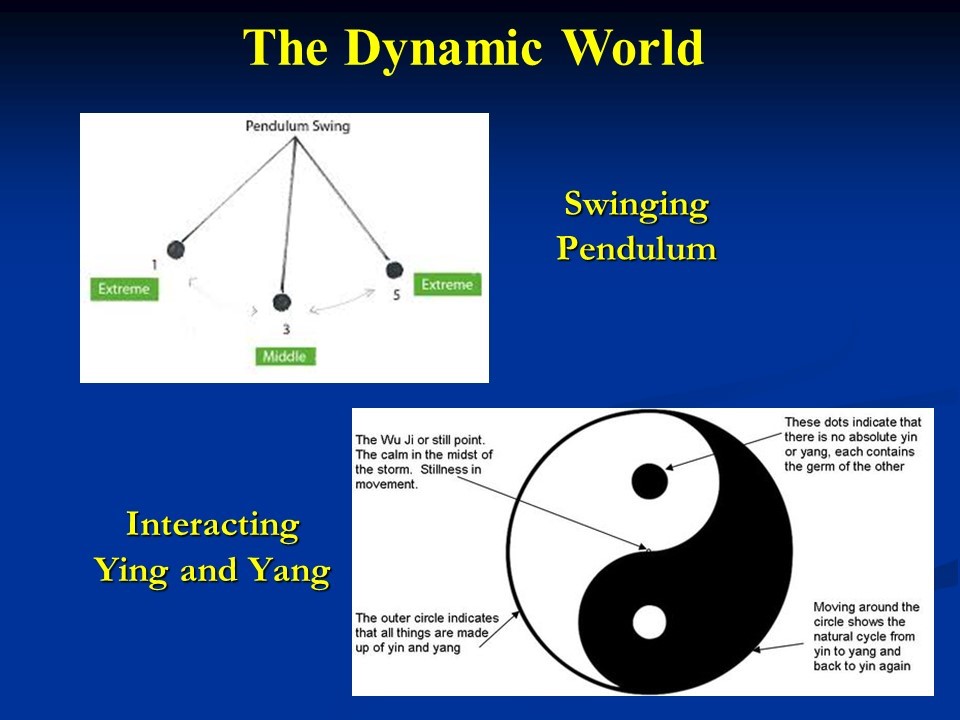 The Dynamic World

Pendulum Swing

1

Extreme

3

Middle

5

Extreme

Swinging Pendulum

Interacting Ying and Yang

The Wu Ji or still point. The calm in the midst of the storm. Stillness in movement.

These dots indicate that there is no absolute yin or yang, each contains the germ of the other

The outer circle indicates that all things are made up of yin and yang

Moving around the circle shows the natural cycle from yin to yang and back to yin again